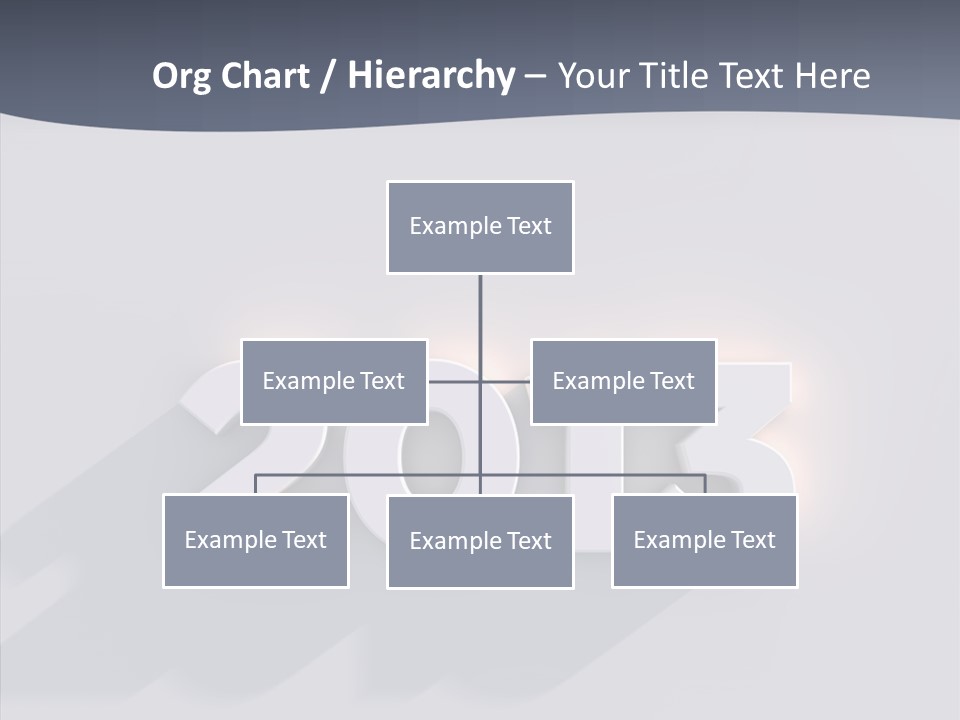 Org Chart / Hierarchy – Your Title Text Here

Example Text

Example Text

Example Text

Example Text

Example Text

Example Text

2013